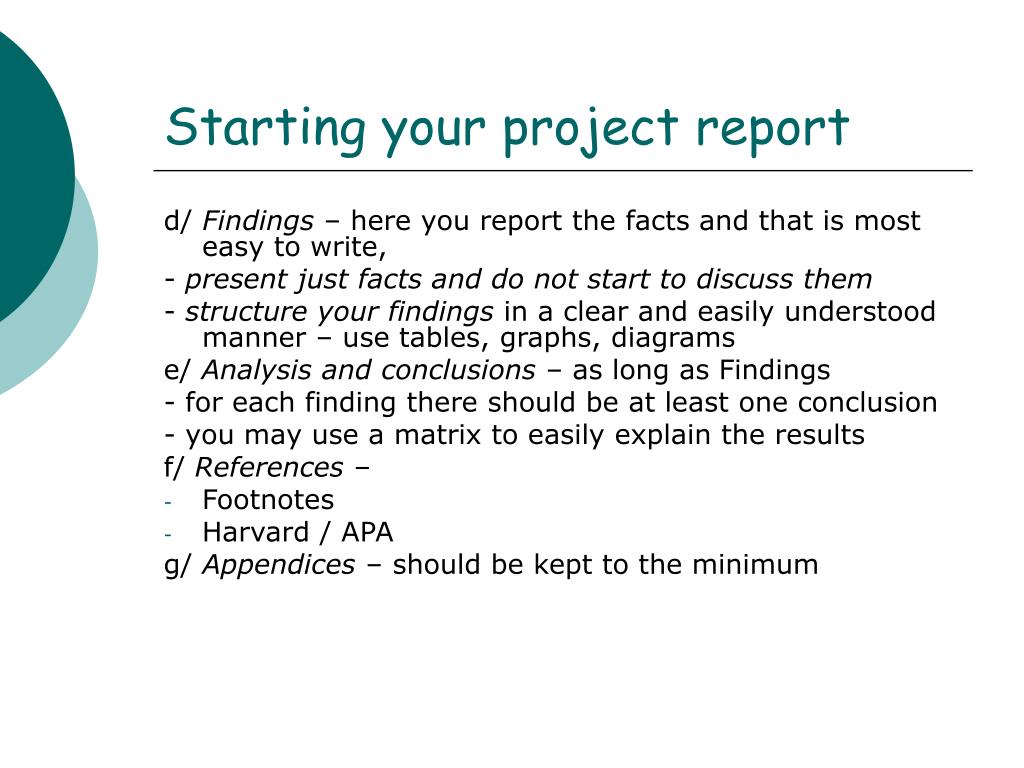 Starting your project report

d/ Findings – here you report the facts and that is most easy to write,

- present just facts and do not start to discuss them

- structure your findings in a clear and easily understood manner – use tables, graphs, diagrams

e/ Analysis and conclusions – as long as Findings

- for each finding there should be at least one conclusion

- you may use a matrix to easily explain the results

f/ References –

- Footnotes
- Harvard / APA

g/ Appendices – should be kept to the minimum